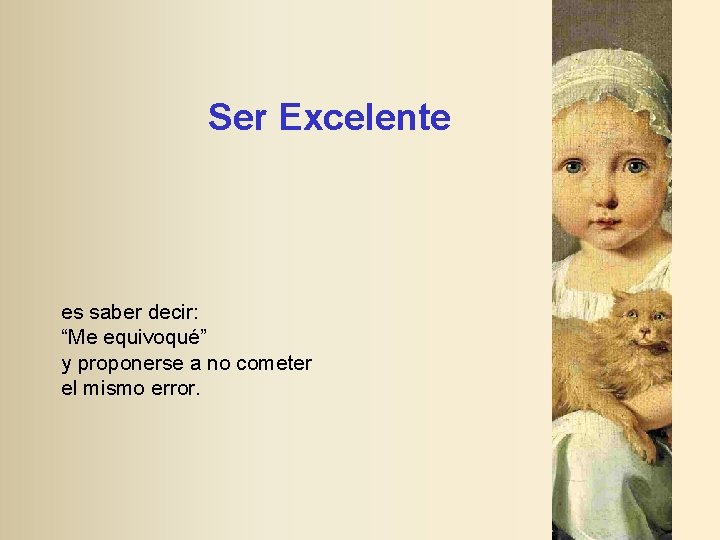 Ser Excelente

es saber decir:
“Me equivoqué”
y proponerse a no cometer
el mismo error.